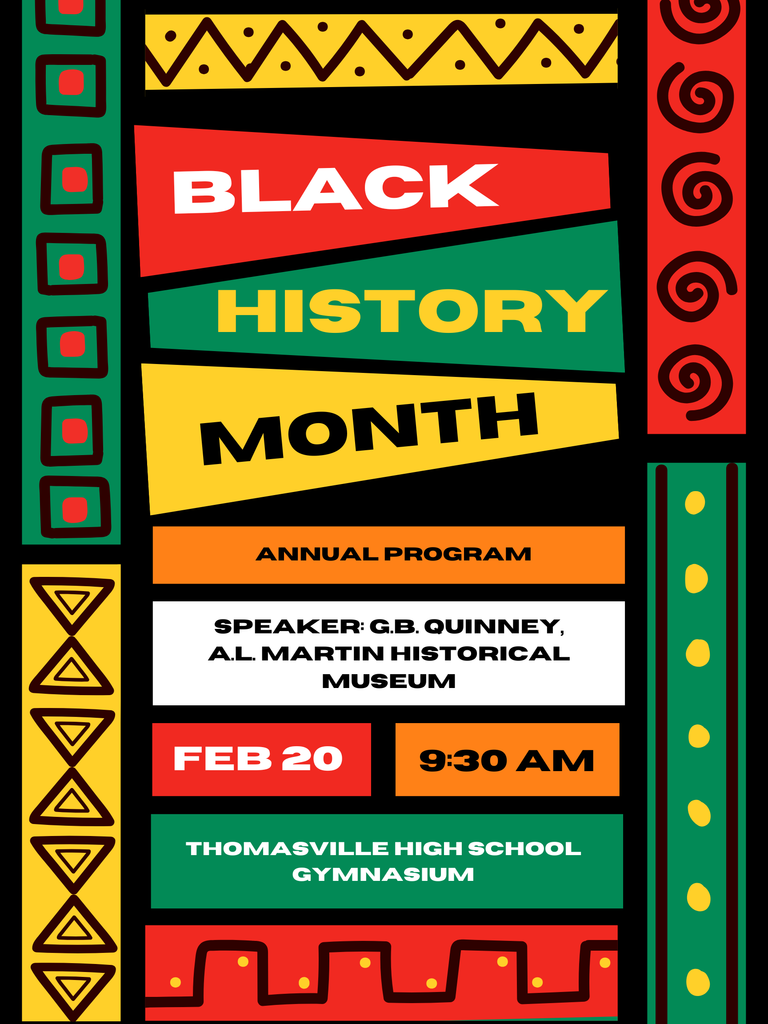 BLACK

HISTORY

MONTH

ANNUAL PROGRAM

SPEAKER: G.B. QUINNEY, A.L. MARTIN HISTORICAL MUSEUM

FEB 20

9:30 AM

THOMASVILLE HIGH SCHOOL GYMNASIUM